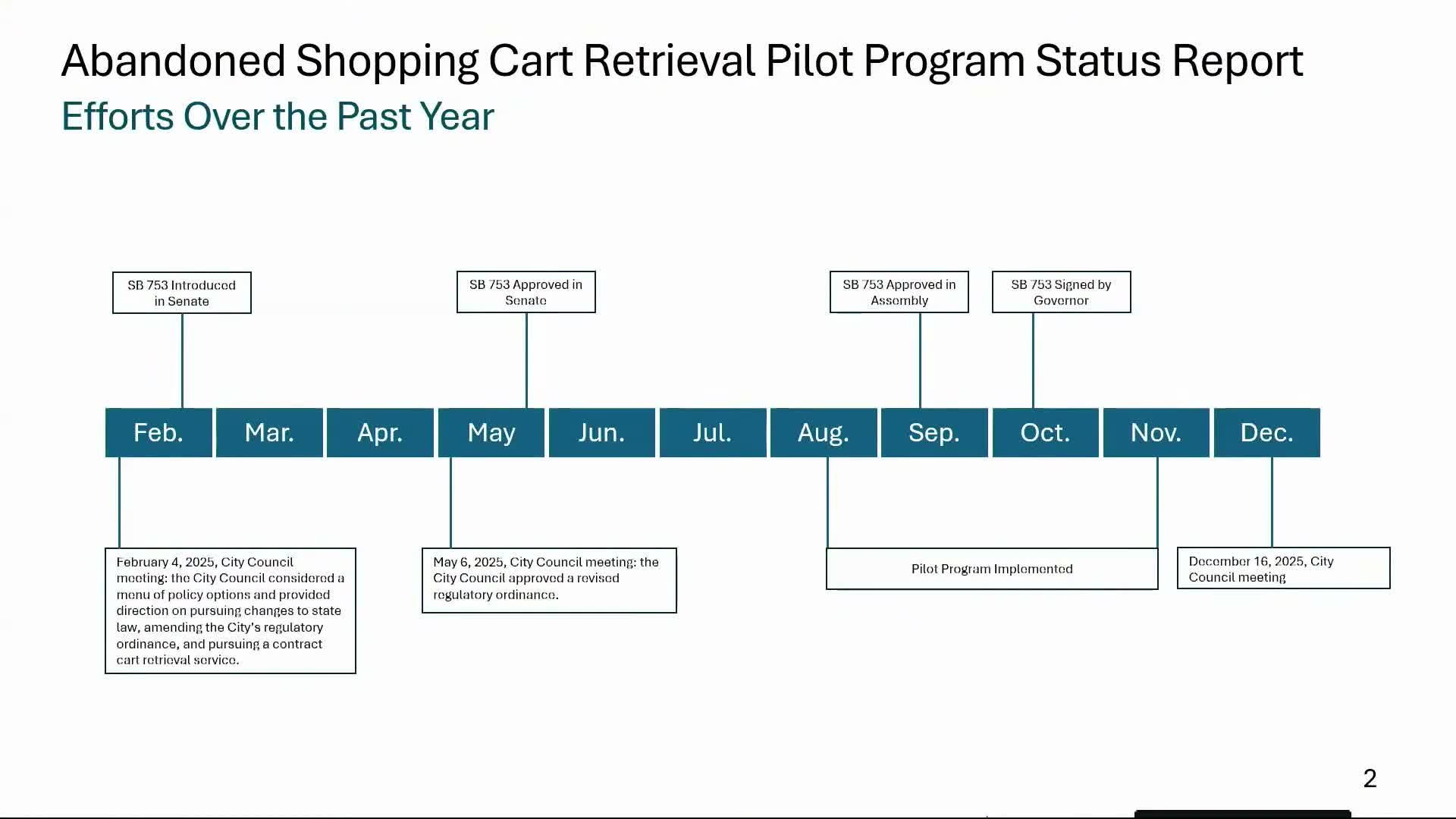 Abandoned Shopping Cart Retrieval Pilot Program Status Report

Efforts Over the Past Year

SB 753 Introduced in Senate

SB 753 Approved in Senate

SB 753 Approved in Assembly

SB 753 Signed by Governor

Feb.

Mar.

Apr.

May

Jun.

Jul.

Aug.

Sep.

Oct.

Nov.

Dec.

February 4, 2025, City Council meeting: the City Council considered a menu of policy options and provided direction on pursuing changes to state law, amending the City's regulatory ordinance, and pursuing a contract cart retrieval service.

May 6, 2025, City Council meeting: the City Council approved a revised regulatory ordinance.

Pilot Program Implemented

December 16, 2025, City Council meeting

2